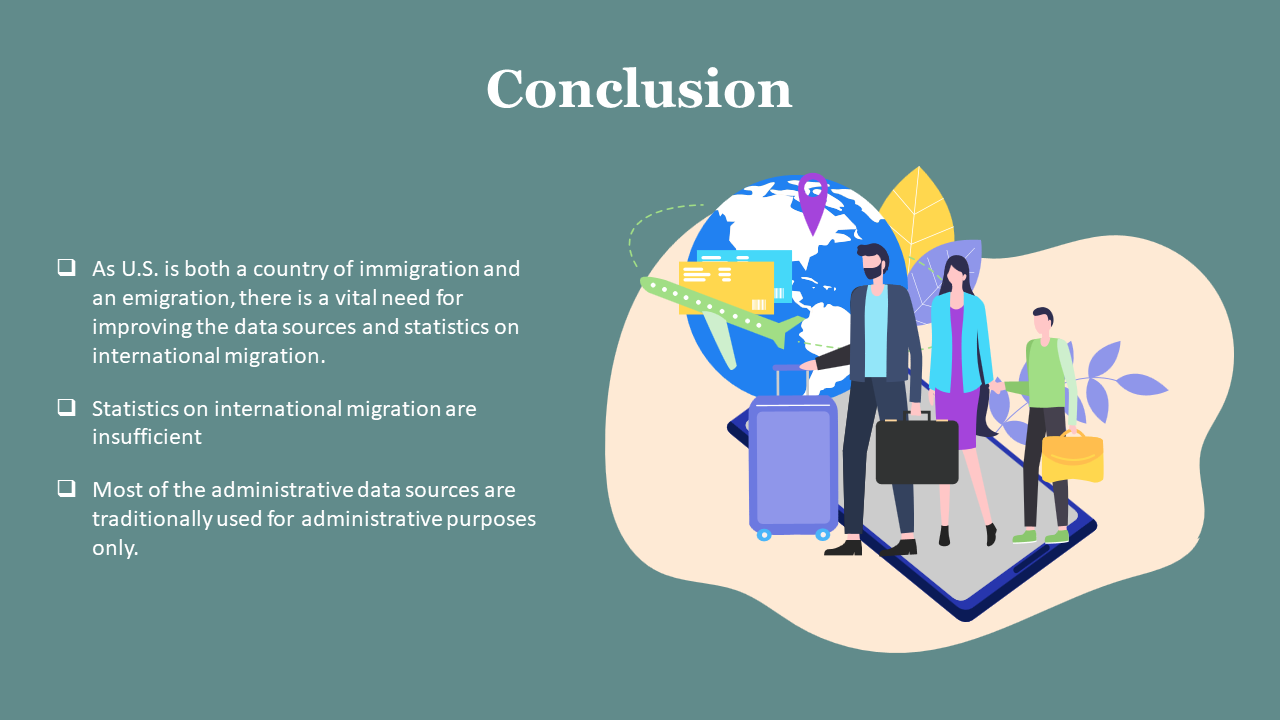 Conclusion

❑ As U.S. is both a country of immigration and an emigration, there is a vital need for improving the data sources and statistics on international migration.

❑ Statistics on international migration are insufficient

❑ Most of the administrative data sources are traditionally used for administrative purposes only.